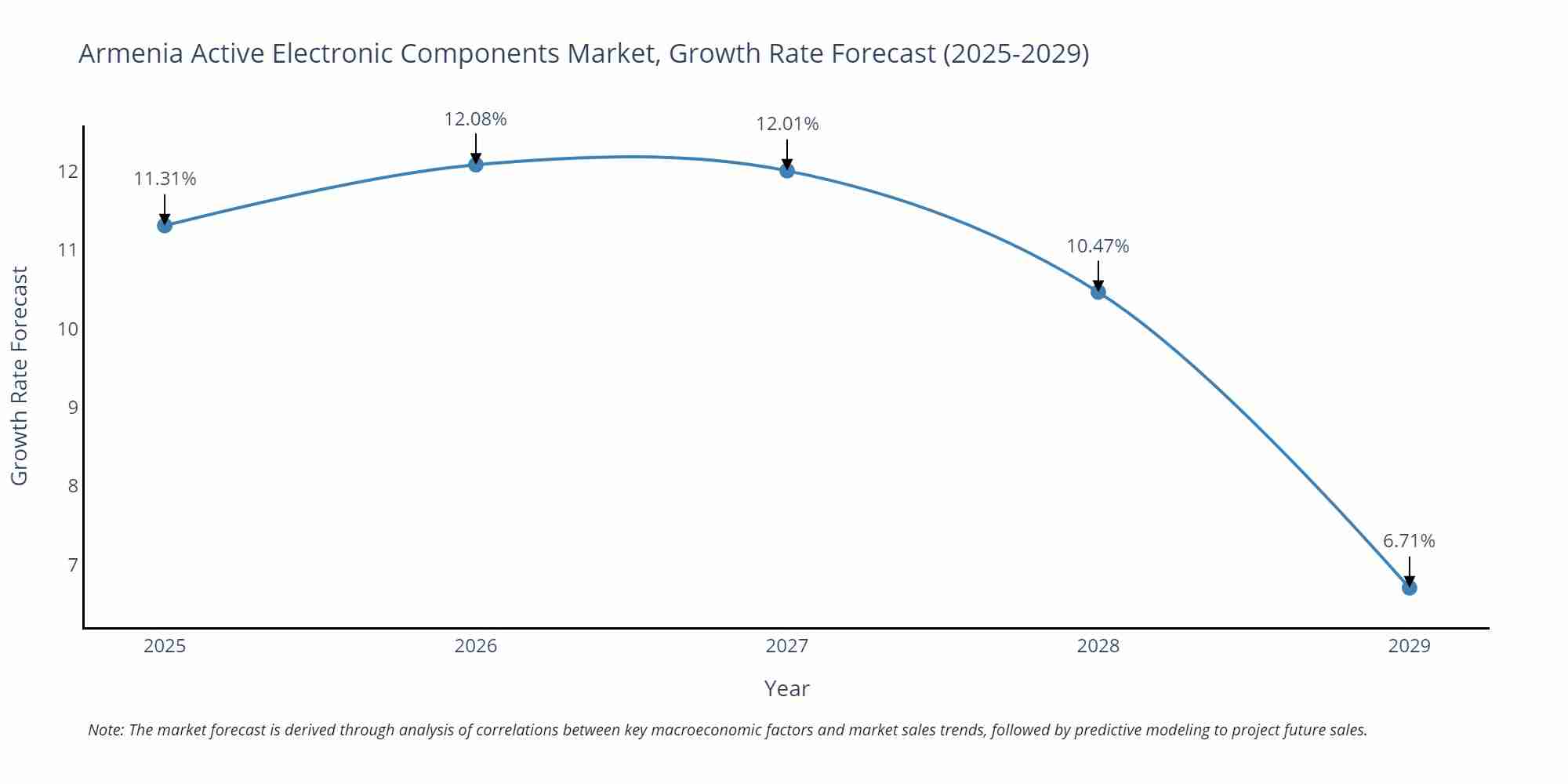 Armenia Active Electronic Components Market, Growth Rate Forecast (2025-2029)

Growth Rate Forecast

12
11
10
9
8
7

11.31%
12.08%
12.01%
10.47%
6.71%

2025
2026
2027
2028
2029

Year

Note: The market forecast is derived through analysis of correlations between key macroeconomic factors and market sales trends, followed by predictive modeling to project future sales.